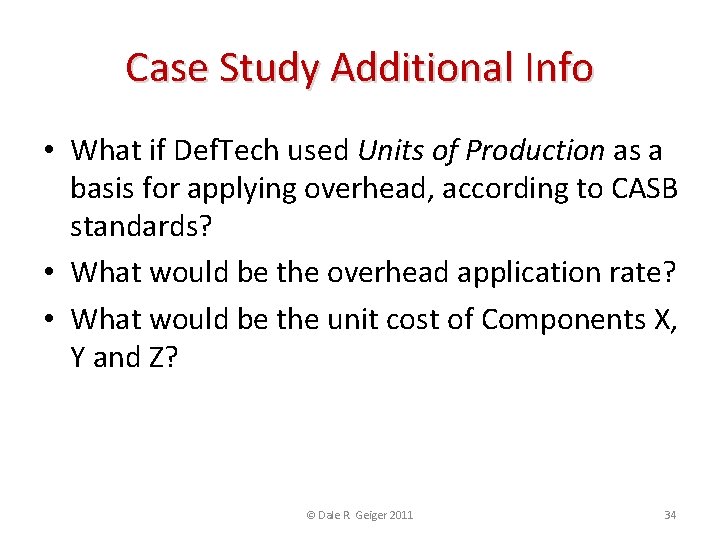 Case Study Additional Info

• What if DefTech used Units of Production as a basis for applying overhead, according to CASB standards?

• What would be the overhead application rate?

• What would be the unit cost of Components X, Y and Z?

© Dale R Geiger 2011

34